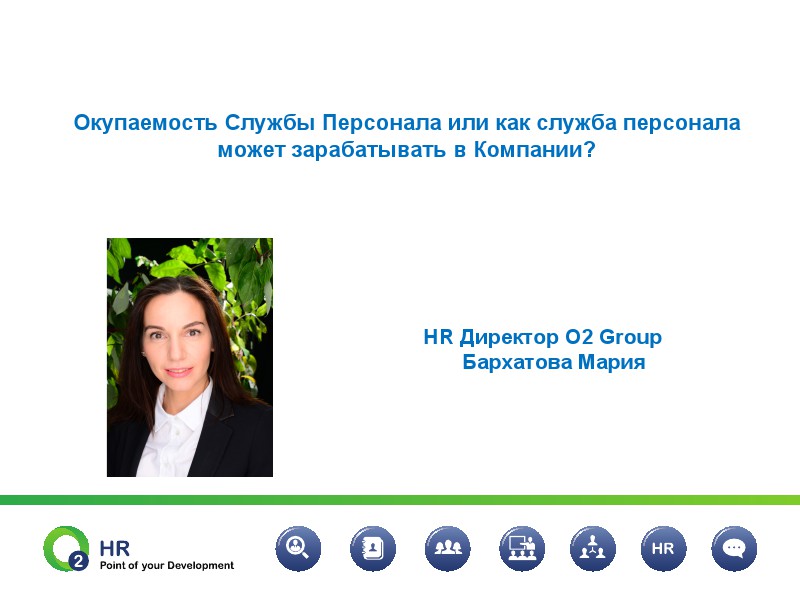 Окупаемость Службы Персонала или как служба персонала может зарабатывать в Компании?

HR Директор O2 Group
Бархатова Мария

2 HR
Point of your Development

HR